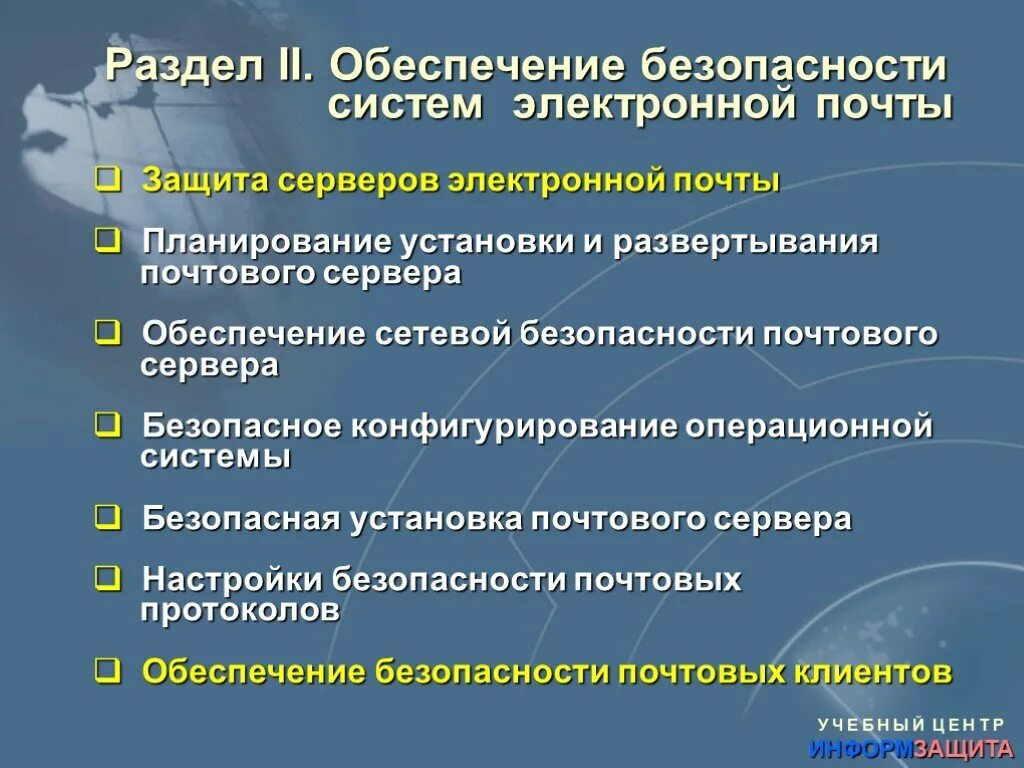 Раздел II. Обеспечение безопасности систем электронной почты

❑ Защита серверов электронной почты

❑ Планирование установки и развертывания почтового сервера

❑ Обеспечение сетевой безопасности почтового сервера

❑ Безопасное конфигурирование операционной системы

❑ Безопасная установка почтового сервера

❑ Настройки безопасности почтовых протоколов

❑ Обеспечение безопасности почтовых клиентов

УЧЕБНЫЙ ЦЕНТР
ИНФОРМЗАЩИТА